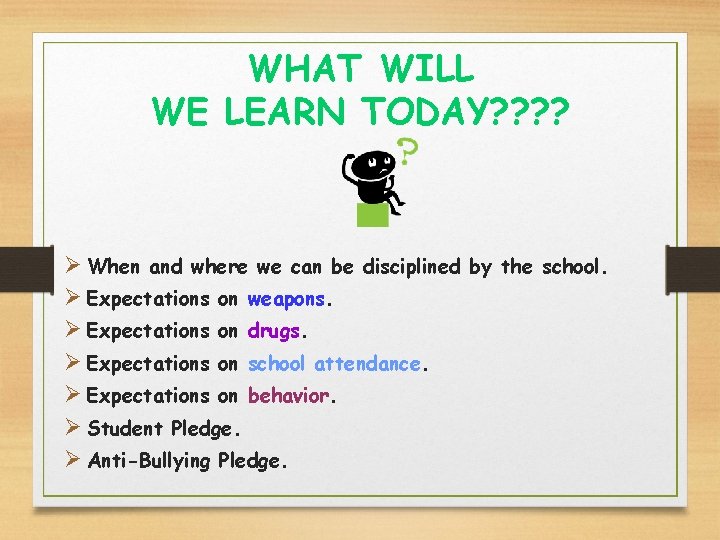 WHAT WILL
WE LEARN TODAY????

?

➢ When and where we can be disciplined by the school.
➢ Expectations on weapons.
➢ Expectations on drugs.
➢ Expectations on school attendance.
➢ Expectations on behavior.
➢ Student Pledge.
➢ Anti-Bullying Pledge.